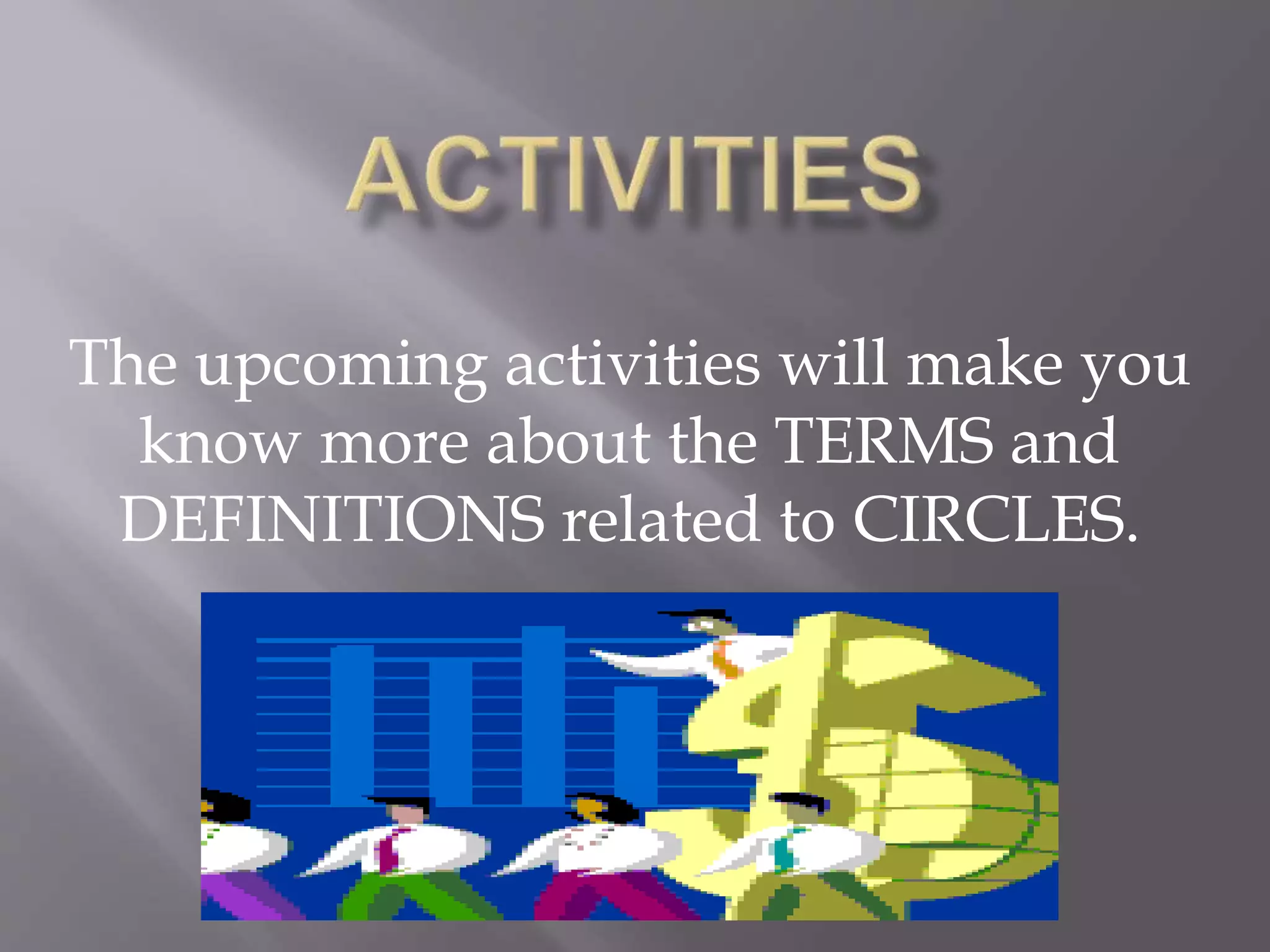 ACTIVITIES

The upcoming activities will make you know more about the TERMS and DEFINITIONS related to CIRCLES.